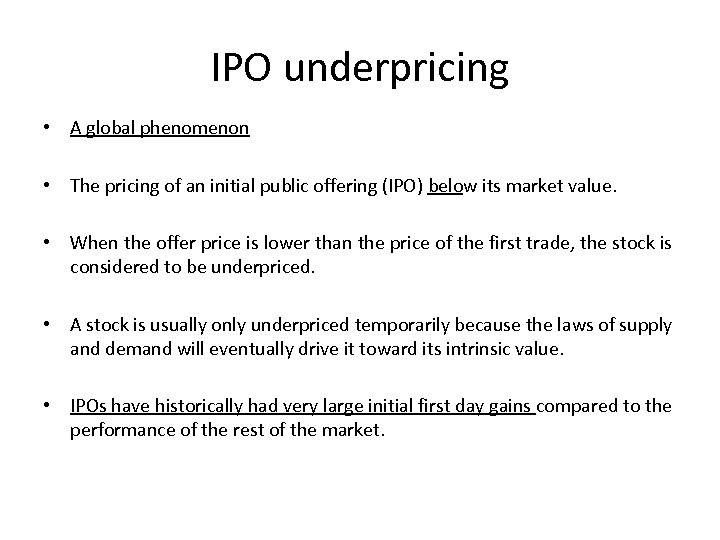 IPO underpricing

• A global phenomenon

• The pricing of an initial public offering (IPO) below its market value.

• When the offer price is lower than the price of the first trade, the stock is considered to be underpriced.

• A stock is usually only underpriced temporarily because the laws of supply and demand will eventually drive it toward its intrinsic value.

• IPOs have historically had very large initial first day gains compared to the performance of the rest of the market.